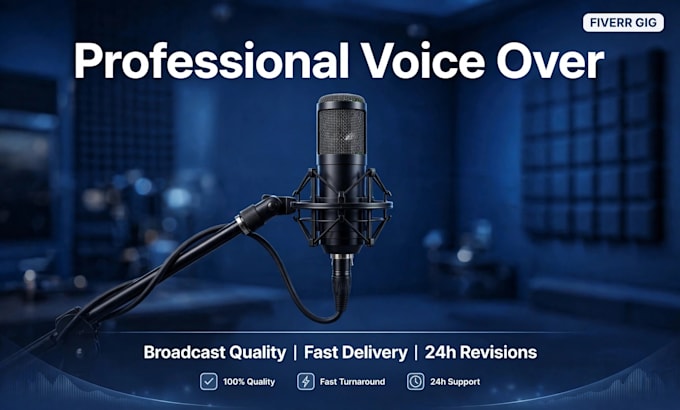 FIVERR GIG

Professional Voice Over

Broadcast Quality | Fast Delivery | 24h Revisions

100% Quality
Fast Turnaround
24h Support